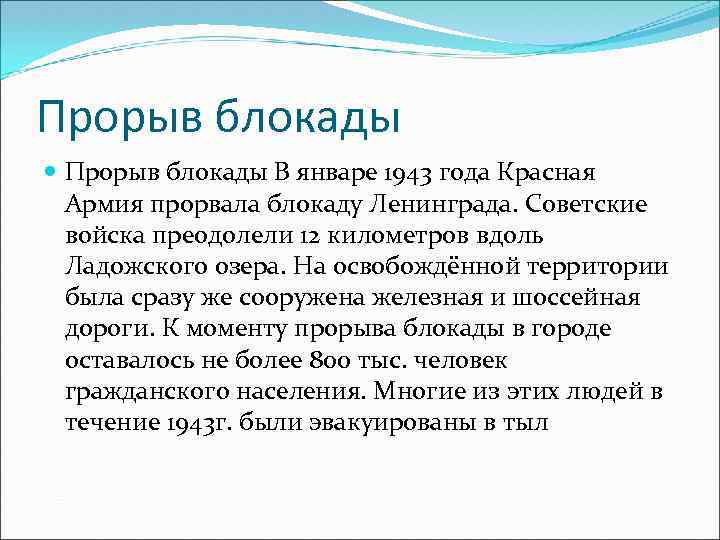 Прорыв блокады

Прорыв блокады В январе 1943 года Красная Армия прорвала блокаду Ленинграда. Советские войска преодолели 12 километров вдоль Ладожского озера. На освобождённой территории была сразу же сооружена железная и шоссейная дороги. К моменту прорыва блокады в городе оставалось не более 800 тыс. человек гражданского населения. Многие из этих людей в течение 1943г. были эвакуированы в тыл